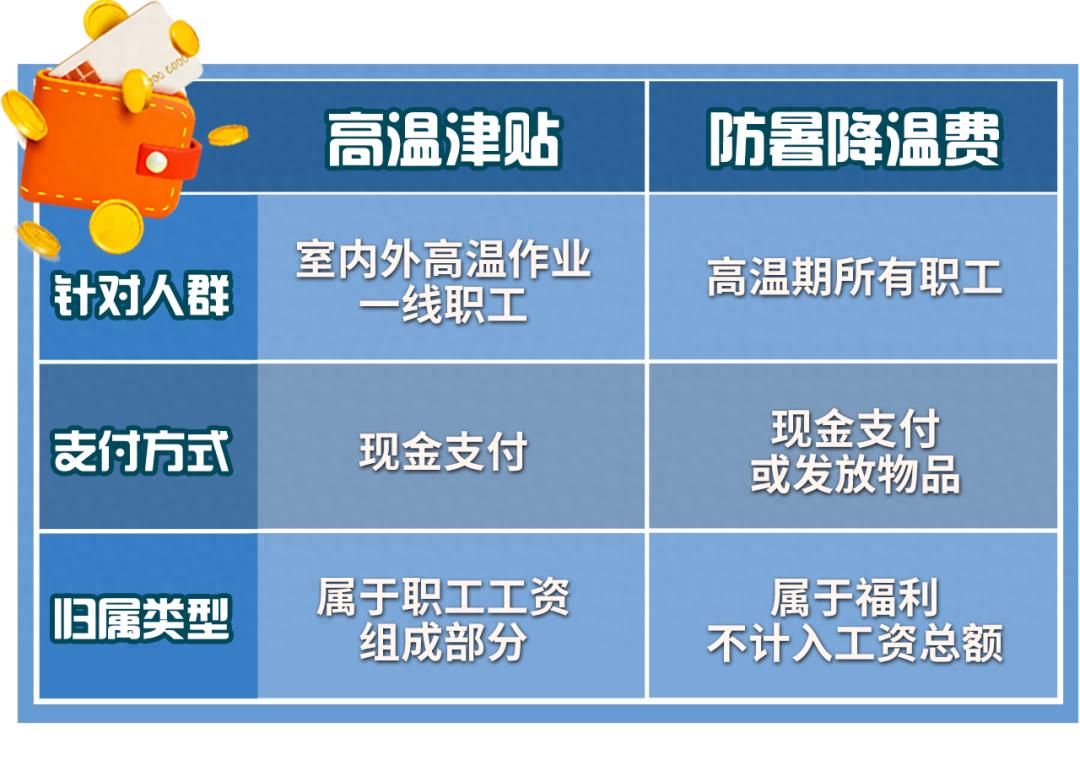 |  | 高温津贴 | 防暑降温费 |
|---|---|---|
| 针对人群 | 室内外高温作业一线职工 | 高温期所有职工 |
| 支付方式 | 现金支付 | 现金支付或发放物品 |
| 归属类型 | 属于职工工资组成部分 | 属于福利不计入工资总额 |